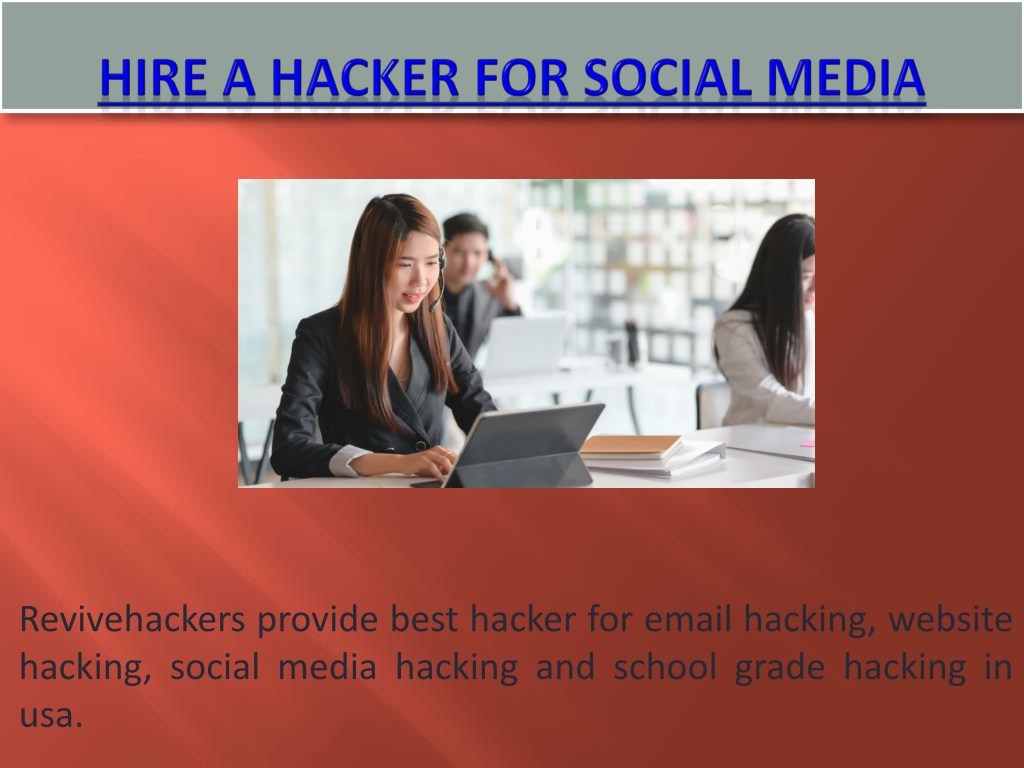 HIRE A HACKER FOR SOCIAL MEDIA

Revivehackers provide best hacker for email hacking, website hacking, social media hacking and school grade hacking in usa.